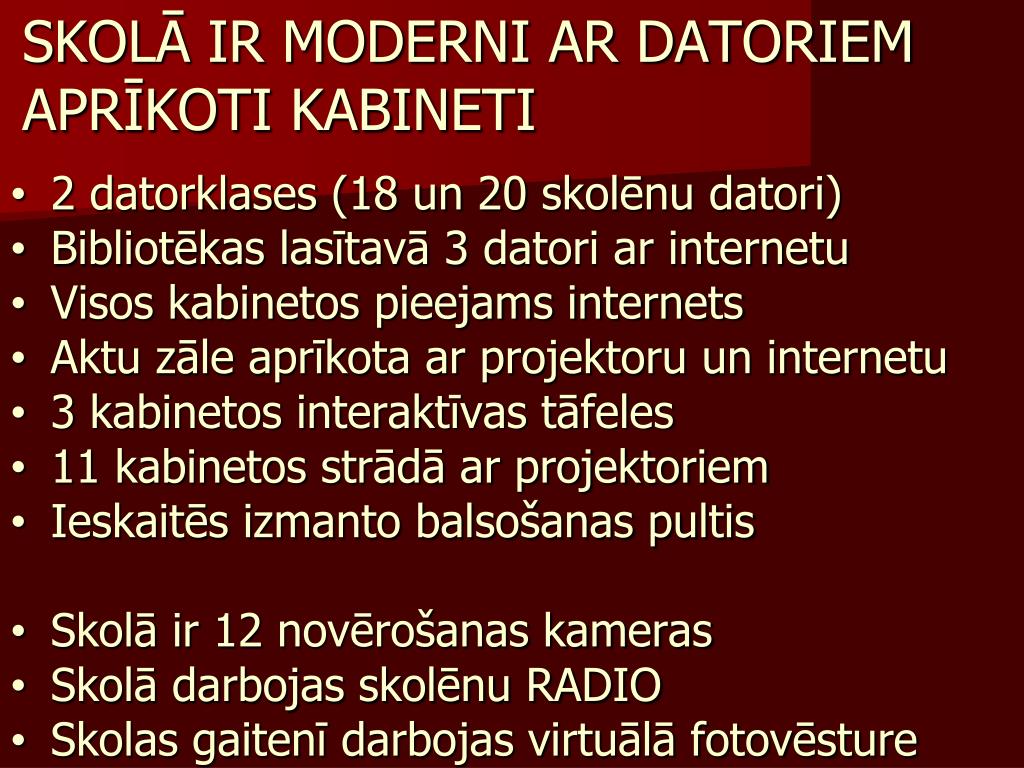 SKOLĀ IR MODERNI AR DATORIEM APRĪKOTI KABINETI

• 2 datorklases (18 un 20 skolēnu datori)
• Bibliotēkas lasītavā 3 datori ar internetu
• Visos kabinetos pieejams internets
• Aktu zāle aprīkota ar projektoru un internetu
• 3 kabinetos interaktīvas tāfeles
• 11 kabinetos strādā ar projektoriem
• Ieskaitēs izmanto balsošanas pultis

• Skolā ir 12 novērošanas kameras
• Skolā darbojas skolēnu RADIO
• Skolas gaitenī darbojas virtuālā fotovēsture